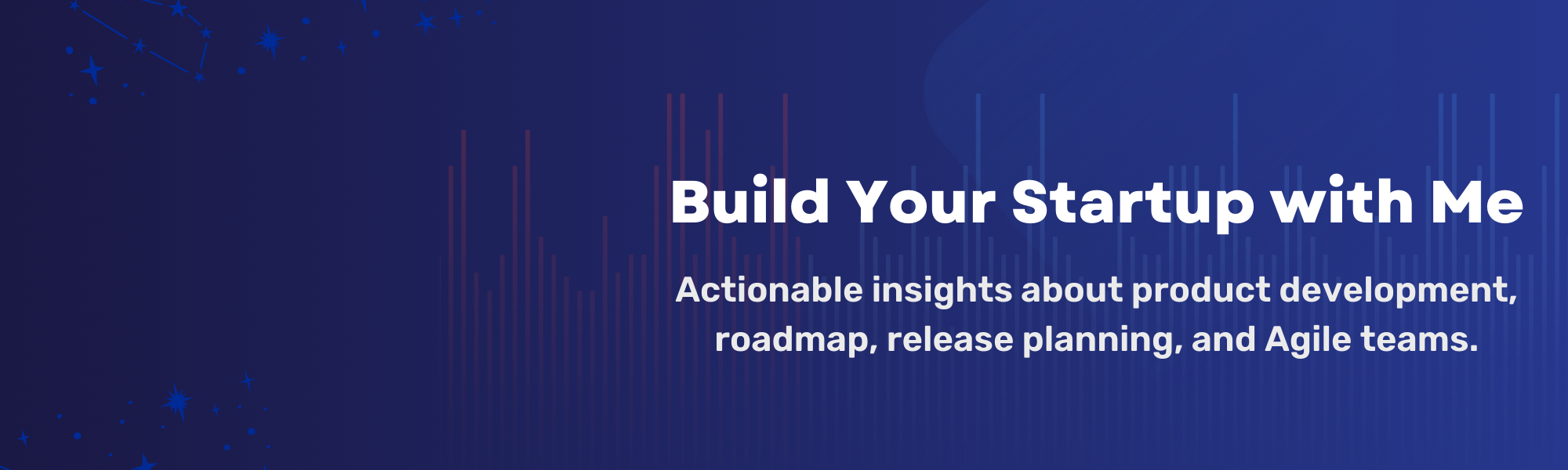 Build Your Startup with Me

Actionable insights about product development, roadmap, release planning, and Agile teams.